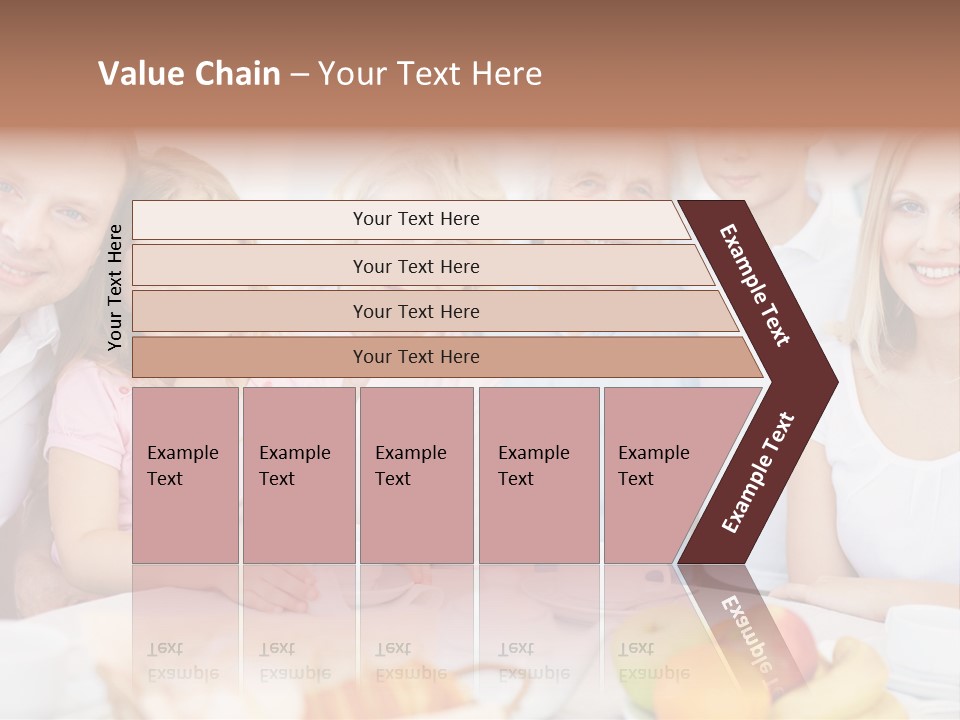 Value Chain – Your Text Here

Your Text Here

Your Text Here

Your Text Here

Your Text Here

Your Text Here

Example Text

Example Text

Example Text

Example Text

Example Text

Example Text

Example Text